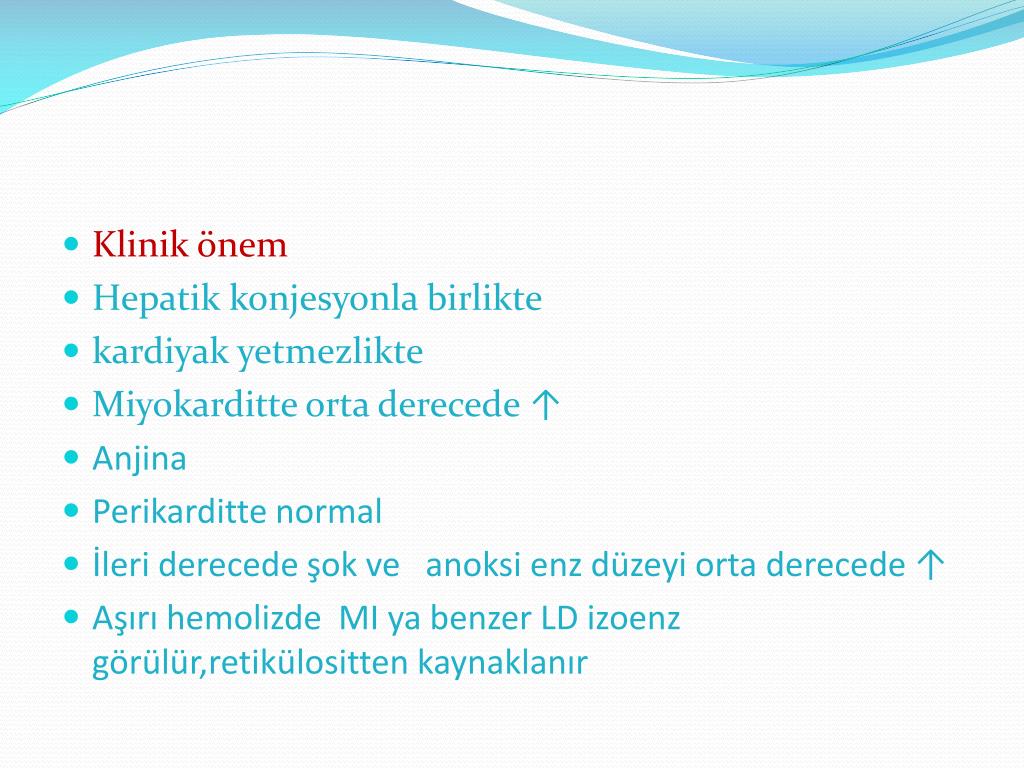 - Klinik önem
- Hepatik konjesyonla birlikte
- kardiyak yetmezlikte
- Miyokarditte orta derecede ↑
- Anjina
- Perikarditte normal
- İleri derecede şok ve anoksi enz düzeyi orta derecede ↑
- Aşırı hemolizde MI ya benzer LD izoenz görülür,retikülositten kaynaklanır